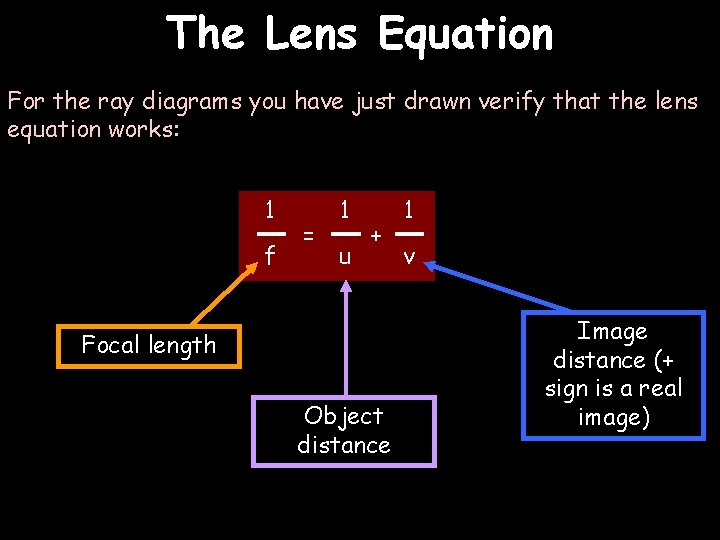 The Lens Equation

For the ray diagrams you have just drawn verify that the lens equation works:

$\frac{1}{f} = \frac{1}{u} + \frac{1}{v}$

Focal length

Object distance

Image distance (+ sign is a real image)